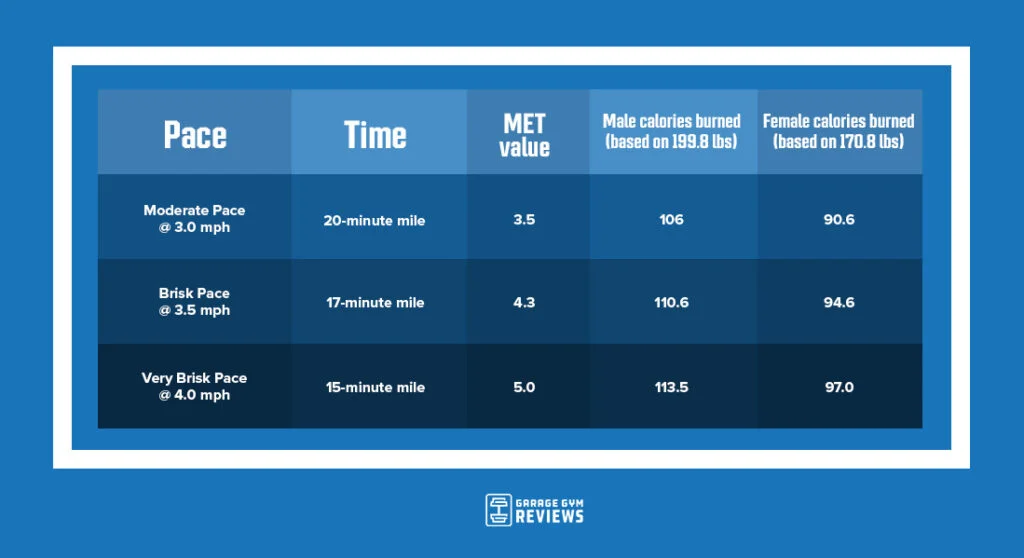 | Pace | Time | MET value | Male calories burned (based on 199.8 lbs) | Female calories burned (based on 170.8 lbs) |
|---|---|---|---|---|
| Moderate Pace @ 3.0 mph | 20-minute mile | 3.5 | 106 | 90.6 |
| Brisk Pace @ 3.5 mph | 17-minute mile | 4.3 | 110.6 | 94.6 |
| Very Brisk Pace @ 4.0 mph | 15-minute mile | 5.0 | 113.5 | 97.0 |

GARAGE GYM REVIEWS